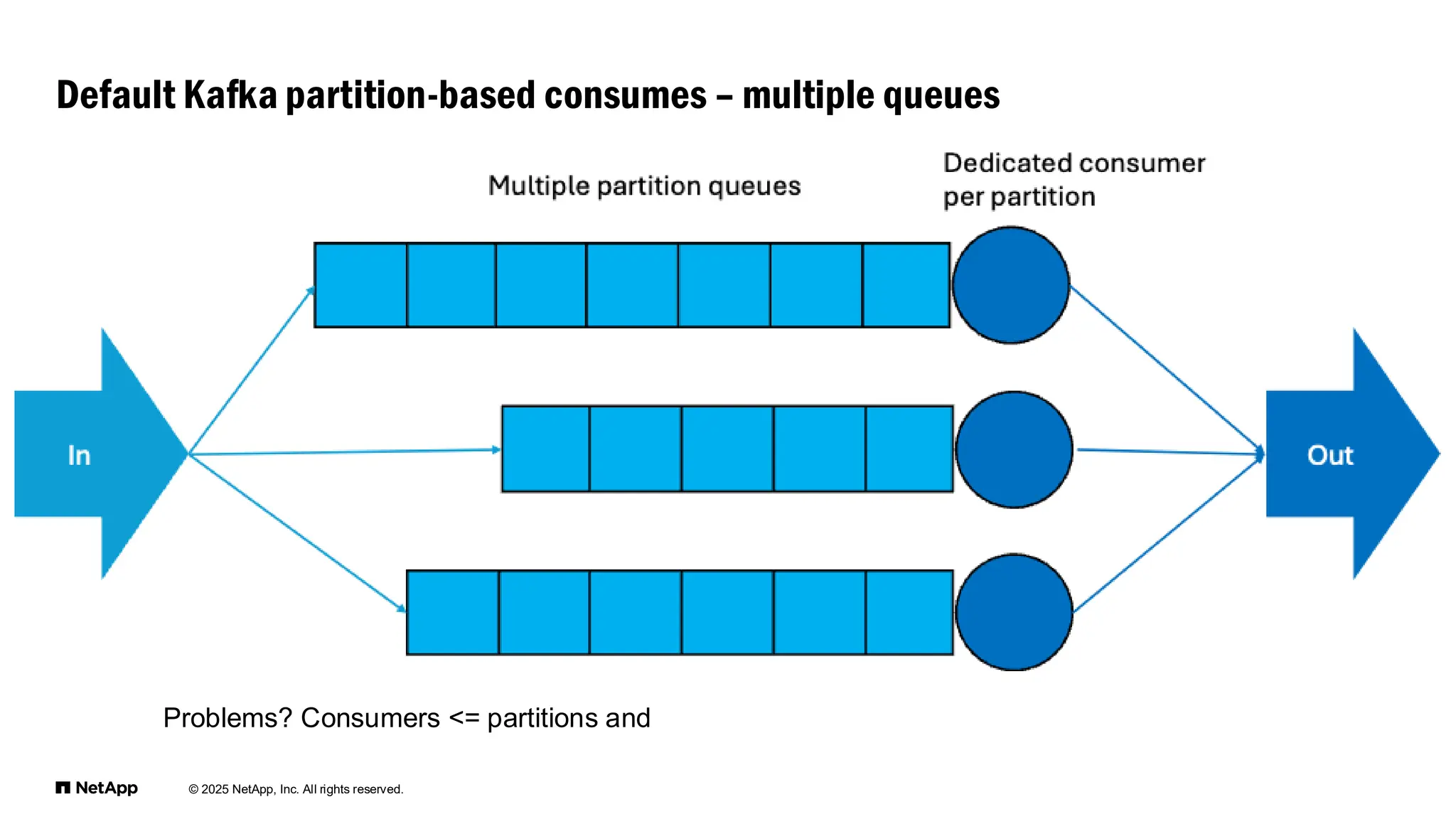 Default Kafka partition-based consumes – multiple queues

Multiple partition queues

Dedicated consumer per partition

In

Out

Problems? Consumers <= partitions and

NetApp

© 2025 NetApp, Inc. All rights reserved.